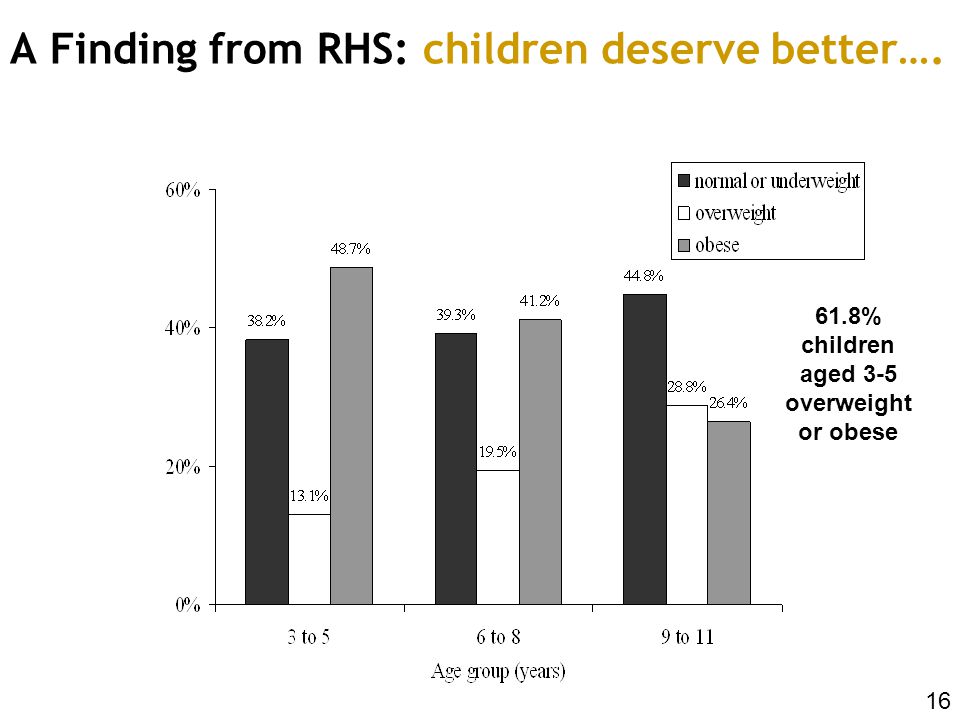 A Finding from RHS: children deserve better….

normal or underweight
overweight
obese

60%
40%
20%
0%

38.2%
13.1%
48.7%
39.3%
19.5%
41.2%
44.8%
28.8%
26.4%

3 to 5
6 to 8
9 to 11
Age group (years)

61.8% children aged 3-5 overweight or obese

16